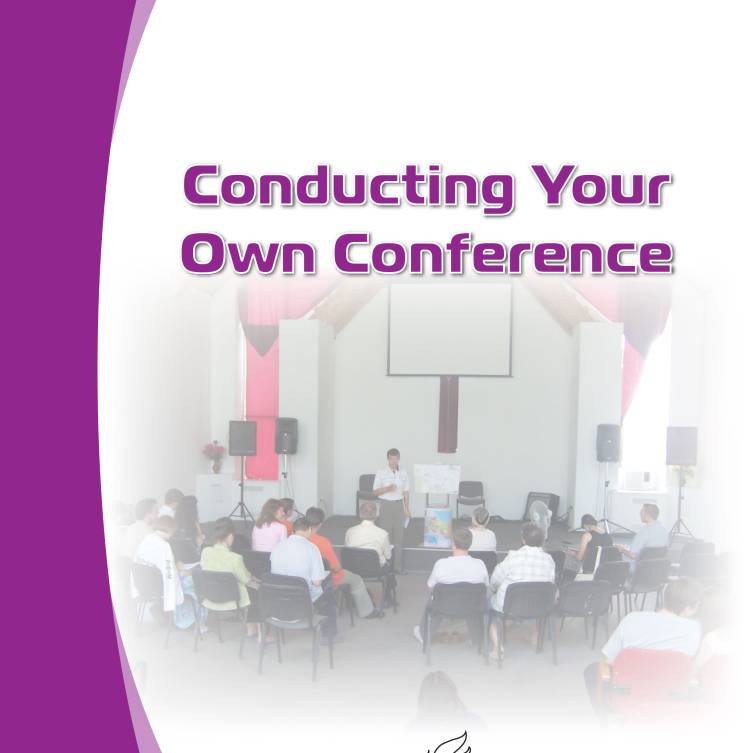 Conducting Your Own Conference